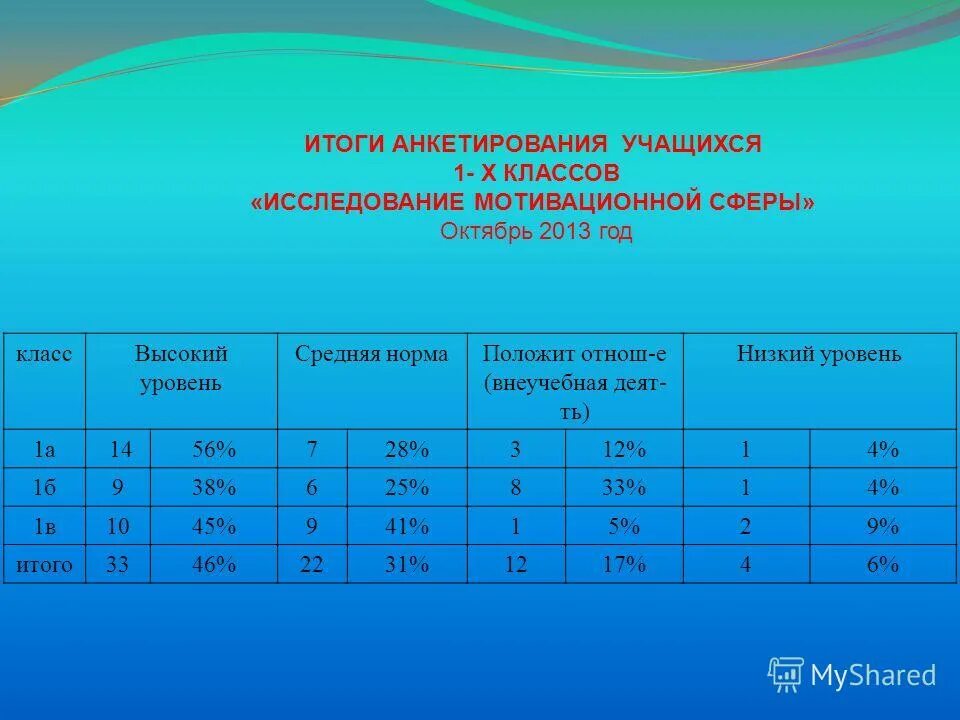 ИТОГИ АНКЕТИРОВАНИЯ УЧАЩИХСЯ
1- Х КЛАССОВ
«ИССЛЕДОВАНИЕ МОТИВАЦИОННОЙ СФЕРЫ»
Октябрь 2013 год

| класс | Высокий уровень | | Средняя норма | | Положит отнош-е (внеучебная деят-ть) | | Низкий уровень | |
|---|---|---|---|---|---|---|---|---|
| 1а | 14 | 56% | 7 | 28% | 3 | 12% | 1 | 4% |
| 1б | 9 | 38% | 6 | 25% | 8 | 33% | 1 | 4% |
| 1в | 10 | 45% | 9 | 41% | 1 | 5% | 2 | 9% |
| итого | 33 | 46% | 22 | 31% | 12 | 17% | 4 | 6% |

MyShared